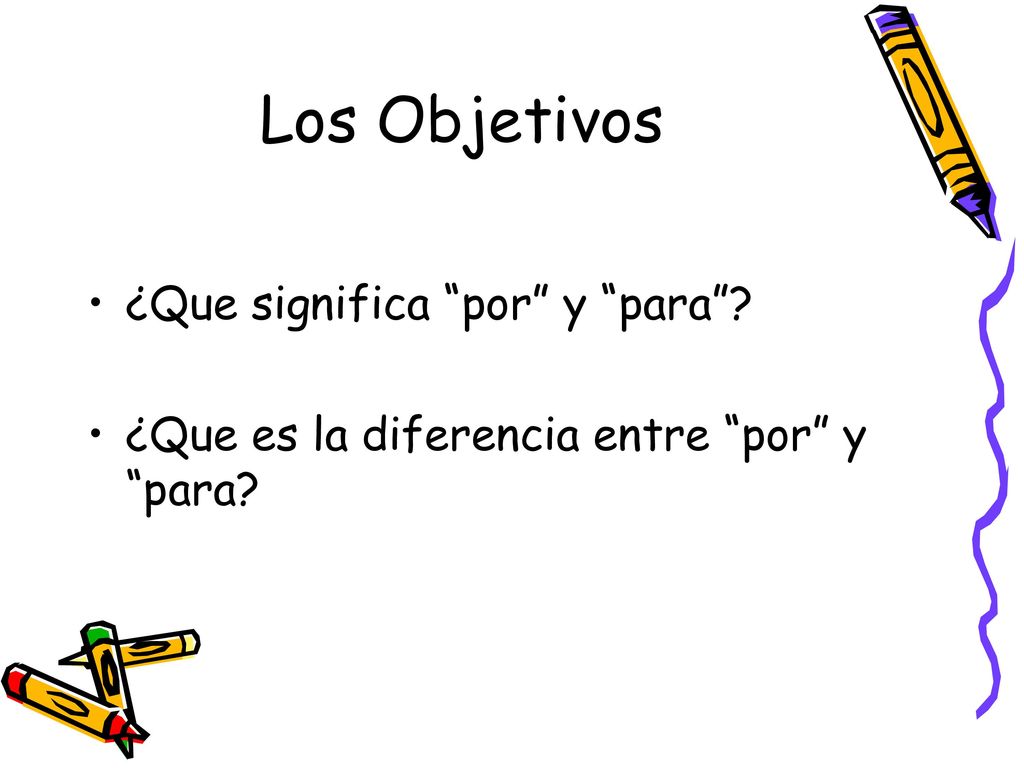 Los Objetivos

• ¿Que significa “por” y “para”?

• ¿Que es la diferencia entre “por” y “para?